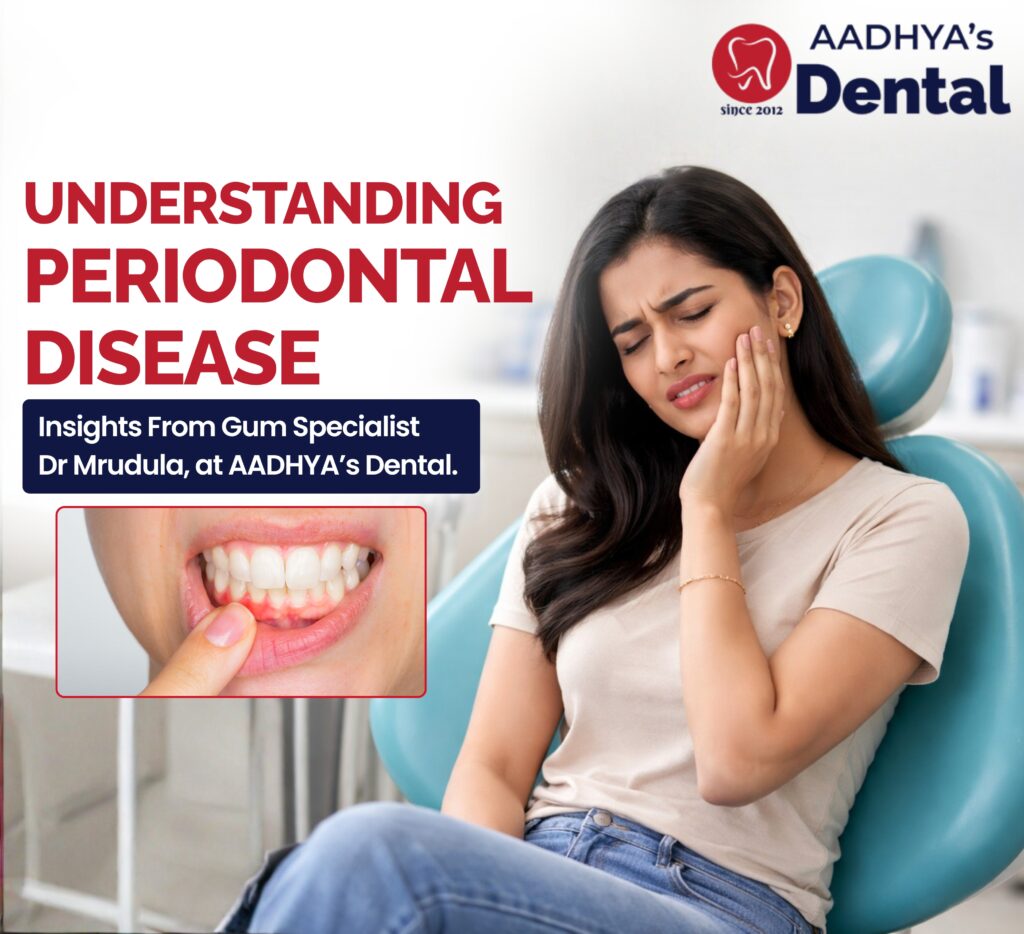 AADHYA's Dental
since 2012

UNDERSTANDING PERIODONTAL DISEASE

Insights From Gum Specialist Dr Mrudula, at AADHYA's Dental.